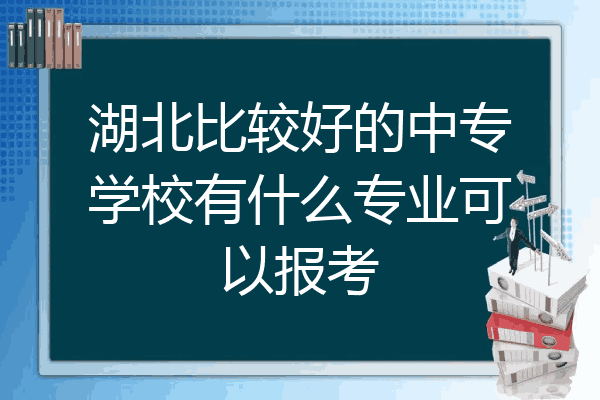 湖北比较好的中专学校有什么专业可以报考